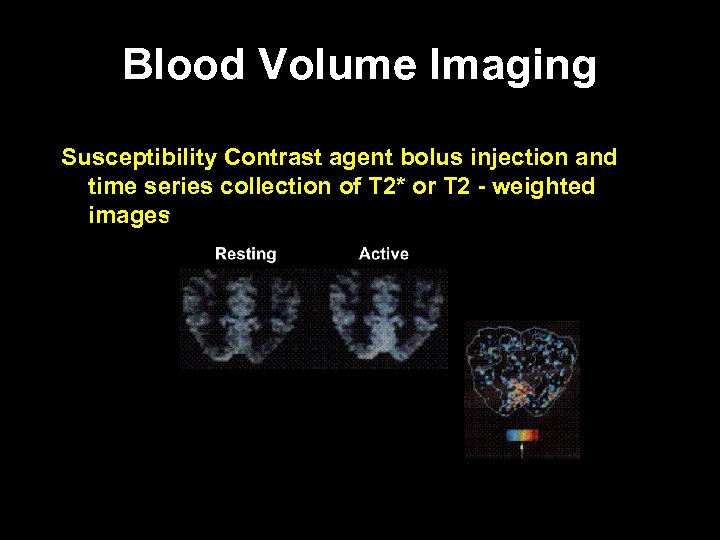 Blood Volume Imaging

Susceptibility Contrast agent bolus injection and time series collection of T2* or T2 - weighted images

Resting

Active